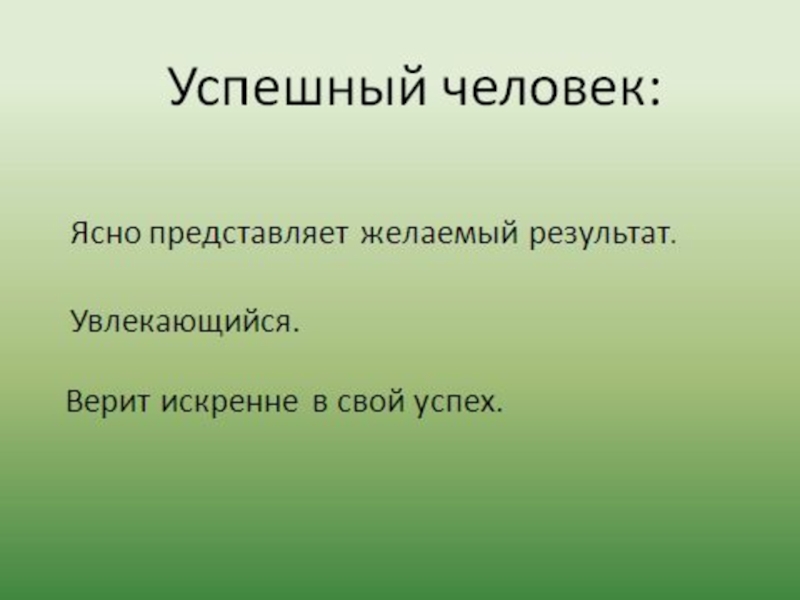 Успешный человек:

Ясно представляет желаемый результат.

Увлекающийся.

Верит искренне в свой успех.